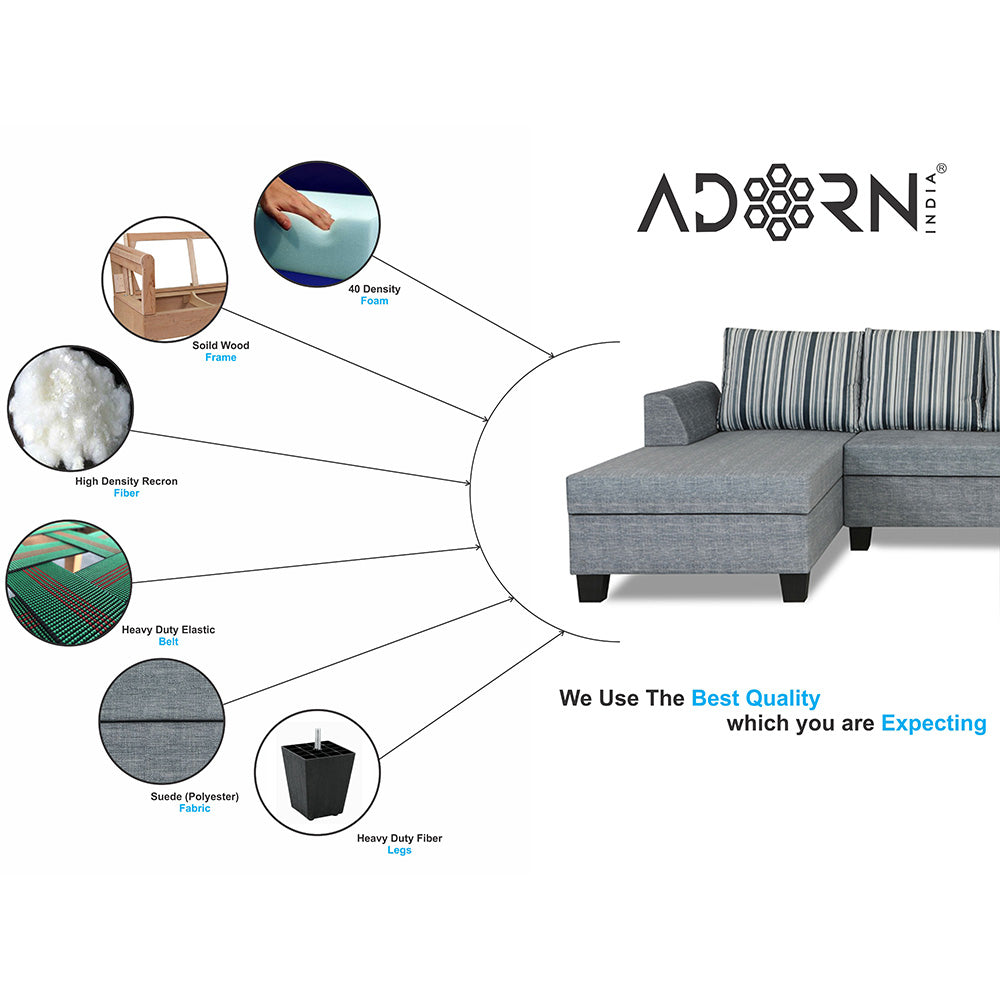 ADORN INDIA®

40 Density
Foam

Soild Wood
Frame

High Density Recron
Fiber

Heavy Duty Elastic
Belt

Suede (Polyester)
Fabric

Heavy Duty Fiber
Legs

We Use The Best Quality
which you are Expecting